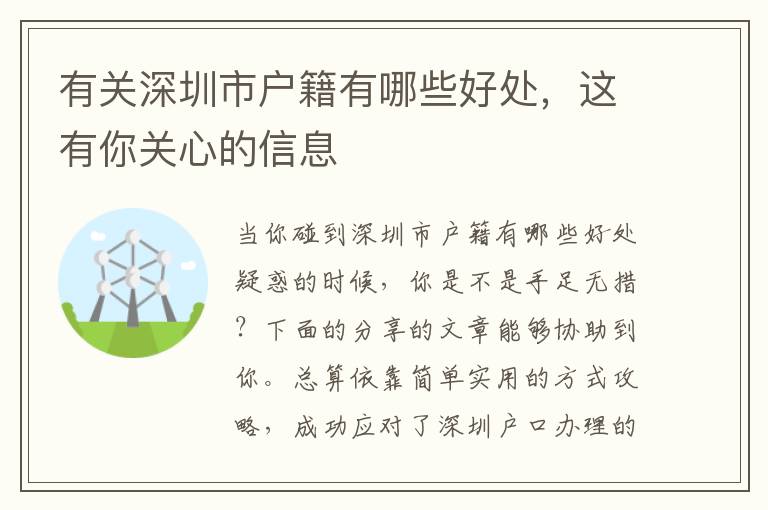 有关深圳市户籍有哪些好处，这有你关心的信息

当你碰到深圳市户籍有哪些好处疑惑的时候，你是不是手足无措？下面的分享的文章能够协助到你。总算依靠简单实用的方式攻略，成功应对了深圳户口办理的